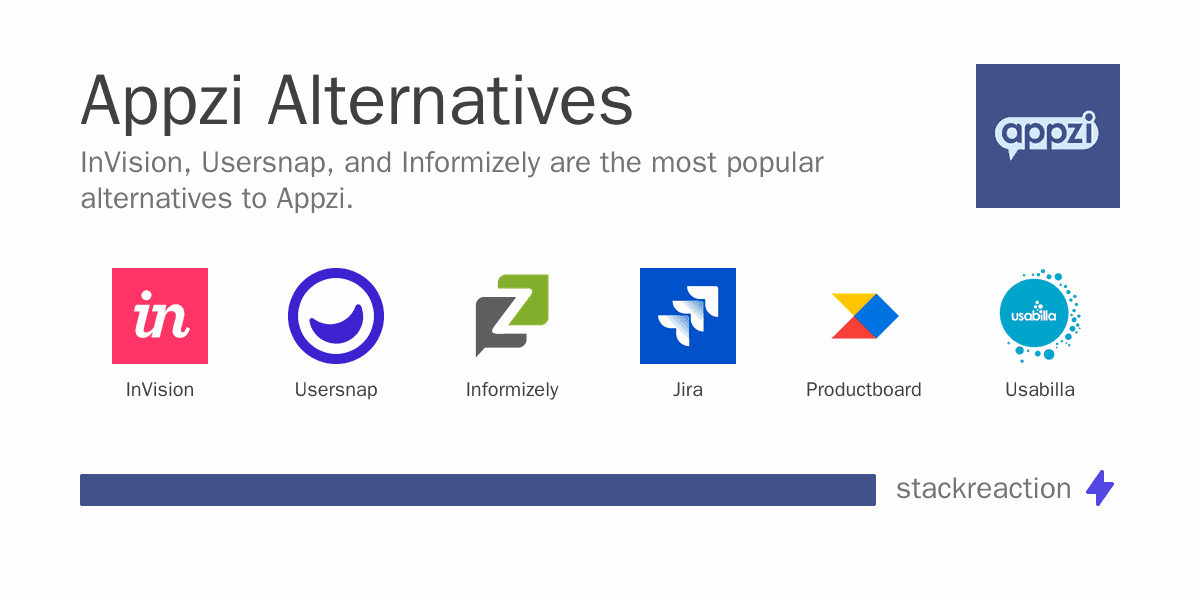 Appzi Alternatives

InVision, Usersnap, and Informizely are the most popular alternatives to Appzi.

appzi

in

InVision

Usersnap

Informizely

Jira

Productboard

usabilla

Usabilla

stackreaction